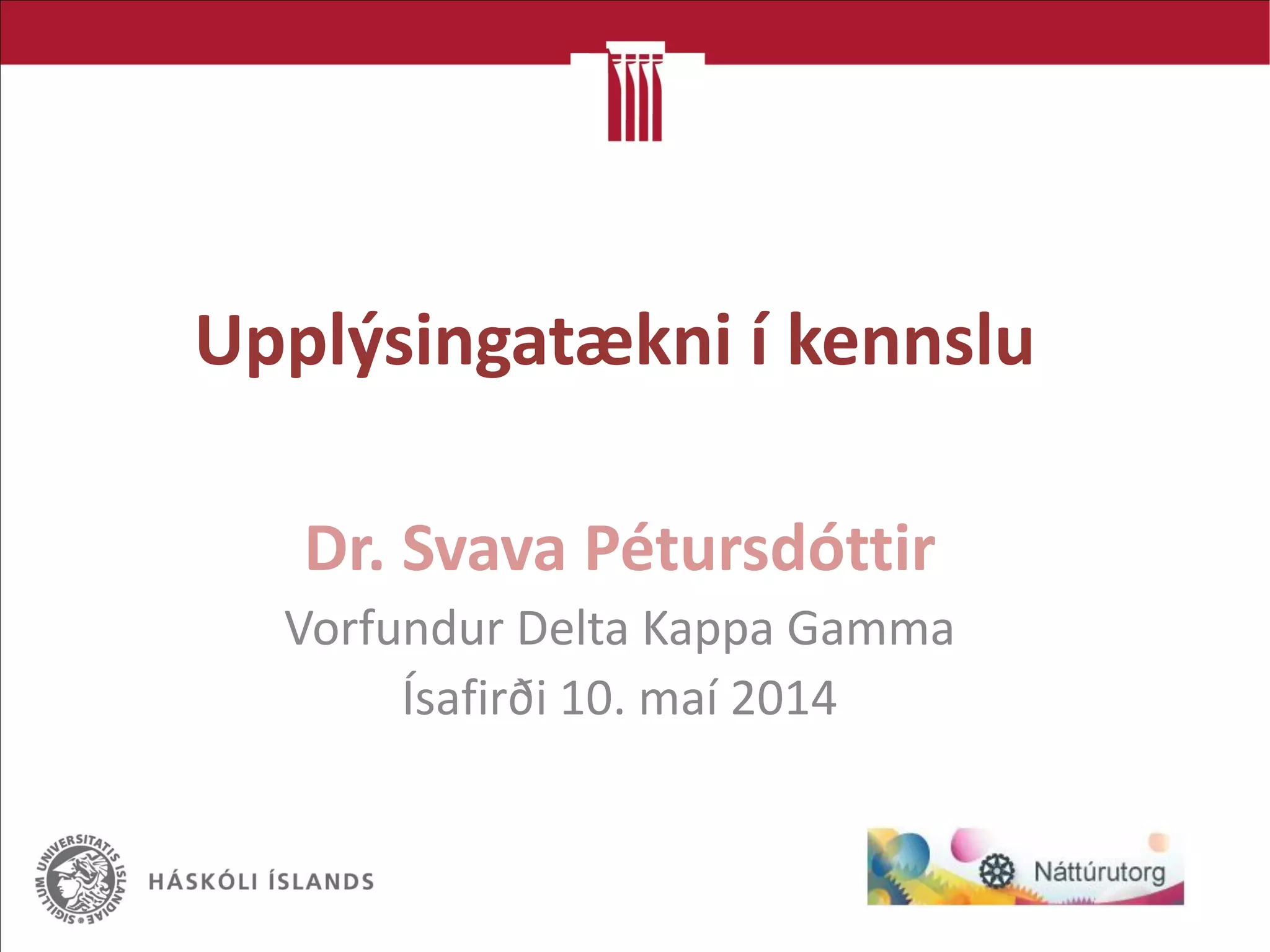 Upplýsingatækni í kennslu

Dr. Svava Pétursdóttir

Vorfundur Delta Kappa Gamma

Ísafirði 10. maí 2014

SIGILLUM UNIVERSITATIS ISLANDIAE

HÁSKÓLI ÍSLANDS

Náttúrutorg